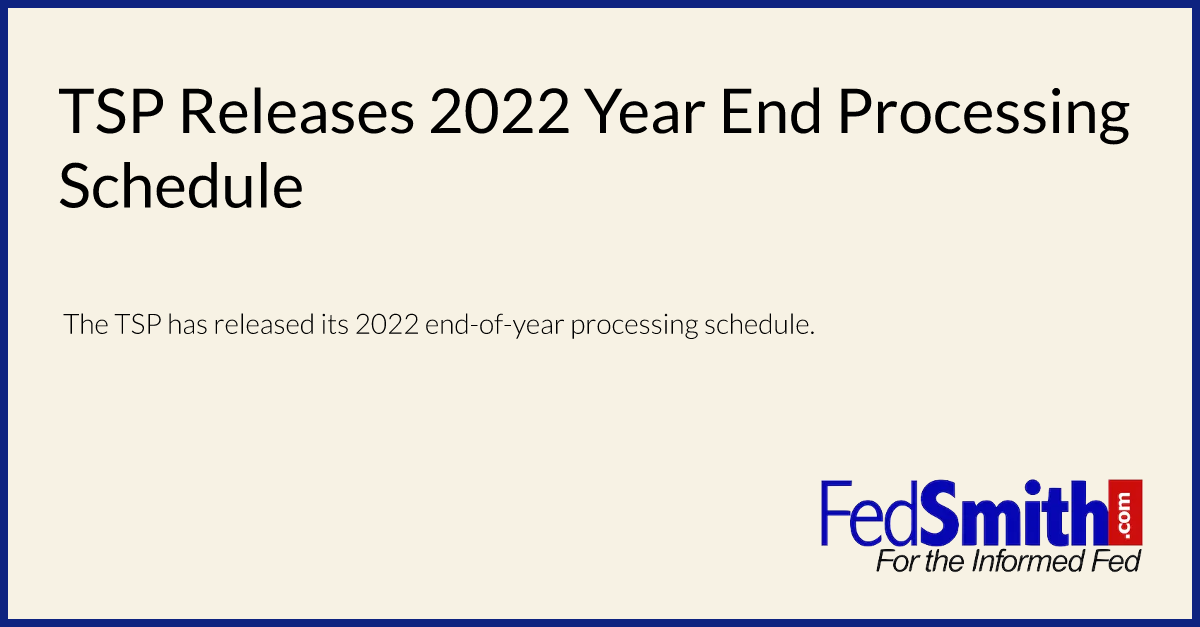 TSP Releases 2022 Year End Processing Schedule

The TSP has released its 2022 end-of-year processing schedule.

FedSmith.com
For the Informed Fed